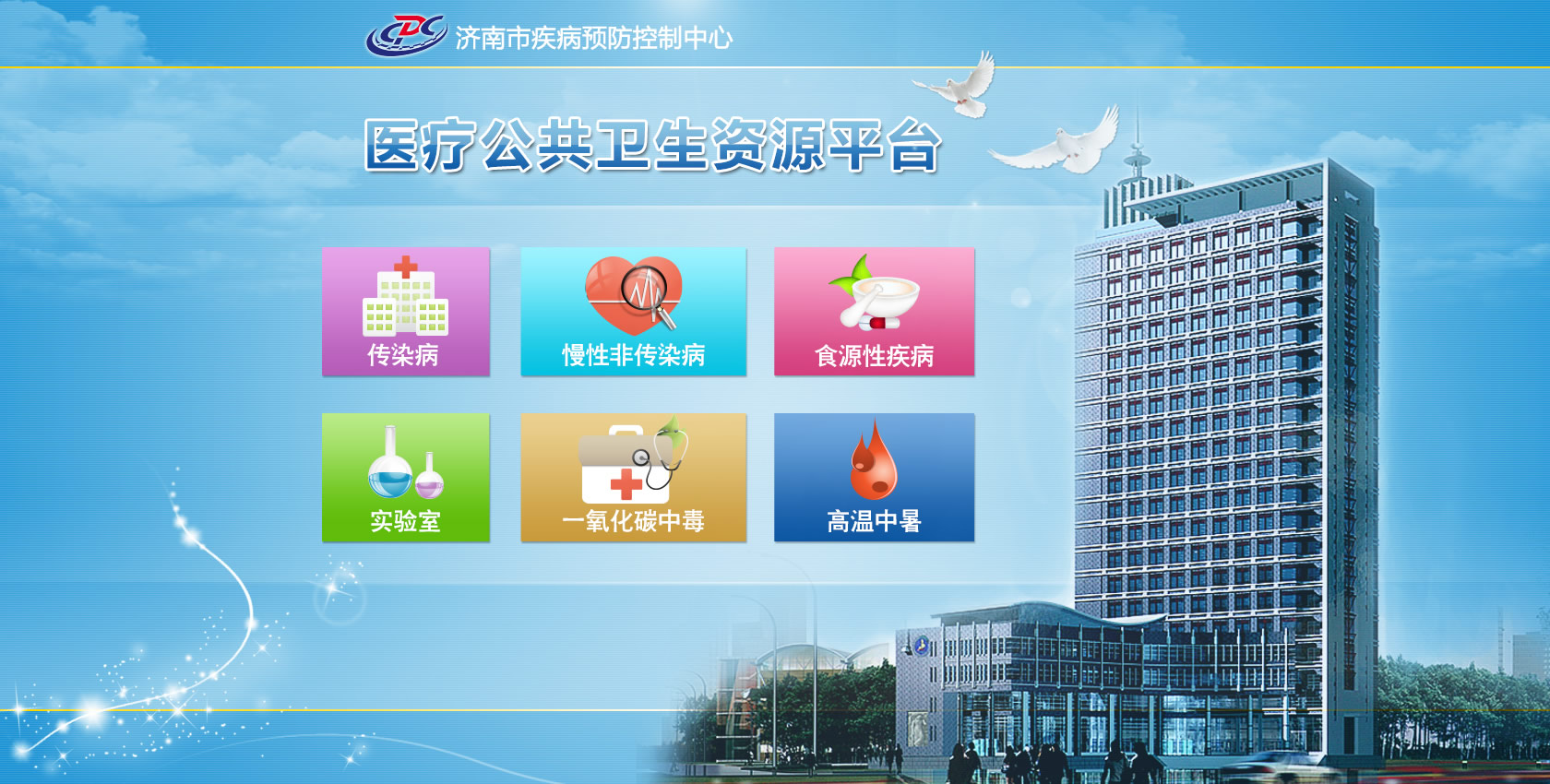 CDC 济南市疾病预防控制中心

医疗公共卫生资源平台

传染病

慢性非传染病

食源性疾病

实验室

一氧化碳中毒

高温中暑